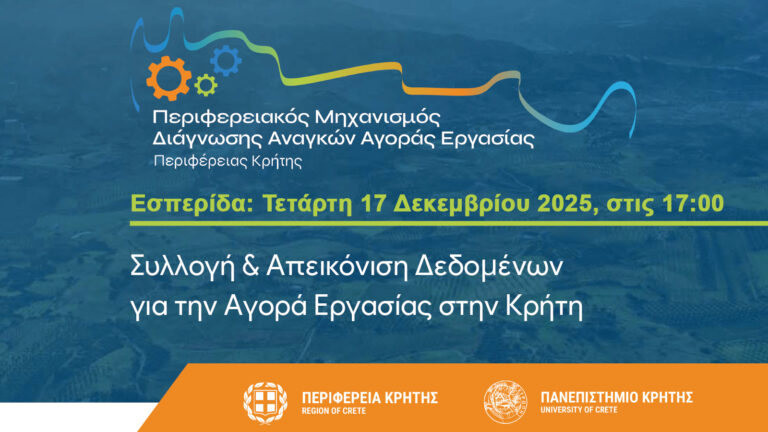 Περιφερειακός Μηχανισμός
Διάγνωσης Αναγκών Αγοράς Εργασίας
Περιφέρειας Κρήτης

Εσπερίδα: Τετάρτη 17 Δεκεμβρίου 2025, στις 17:00

Συλλογή & Απεικόνιση Δεδομένων
για την Αγορά Εργασίας στην Κρήτη

ΠΕΡΙΦΕΡΕΙΑ ΚΡΗΤΗΣ
REGION OF CRETE

ΠΑΝΕΠΙΣΤΗΜΙΟ ΚΡΗΤΗΣ
UNIVERSITY OF CRETE